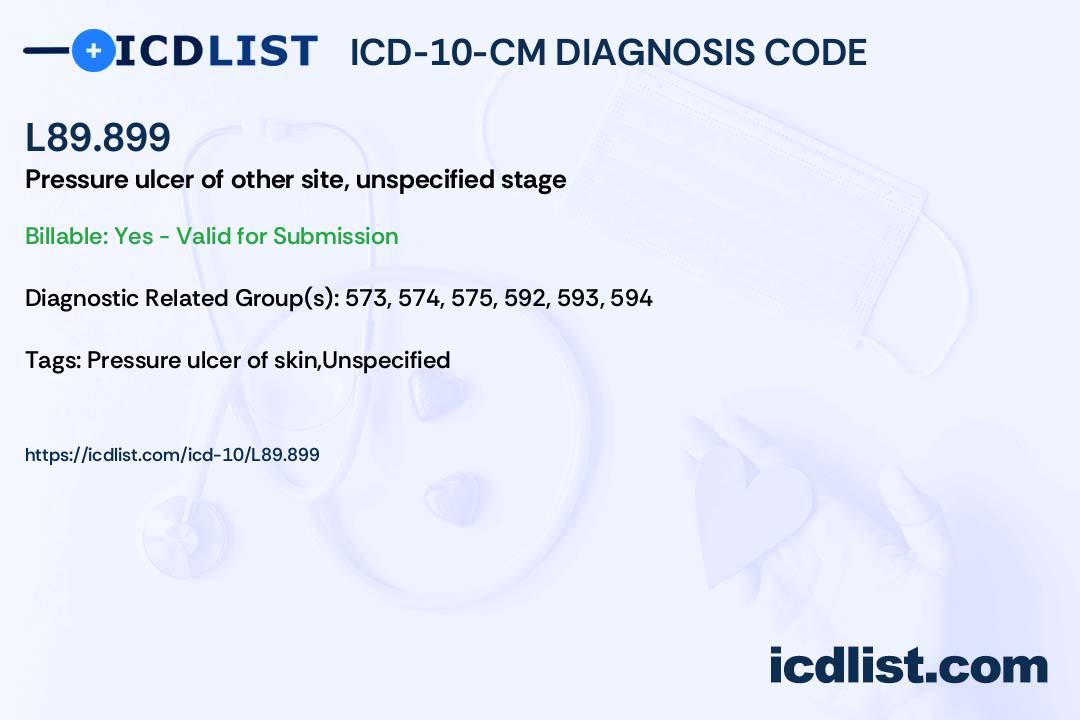 ICDLIST ICD-10-CM DIAGNOSIS CODE

L89.899

Pressure ulcer of other site, unspecified stage

Billable: Yes - Valid for Submission

Diagnostic Related Group(s): 573, 574, 575, 592, 593, 594

Tags: Pressure ulcer of skin,Unspecified

https://icdlist.com/icd-10/L89.899

icdlist.com